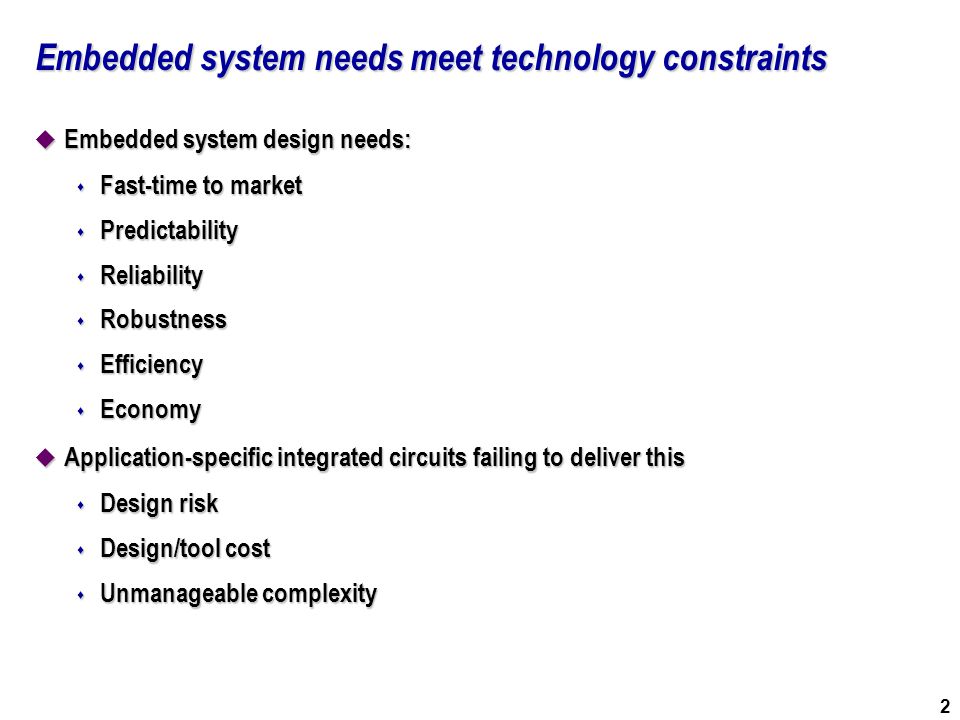 Embedded system needs meet technology constraints

Embedded system design needs:

Fast-time to market

Predictability

Reliability

Robustness

Efficiency

Economy

Application-specific integrated circuits failing to deliver this

Design risk

Design/tool cost

Unmanageable complexity

2